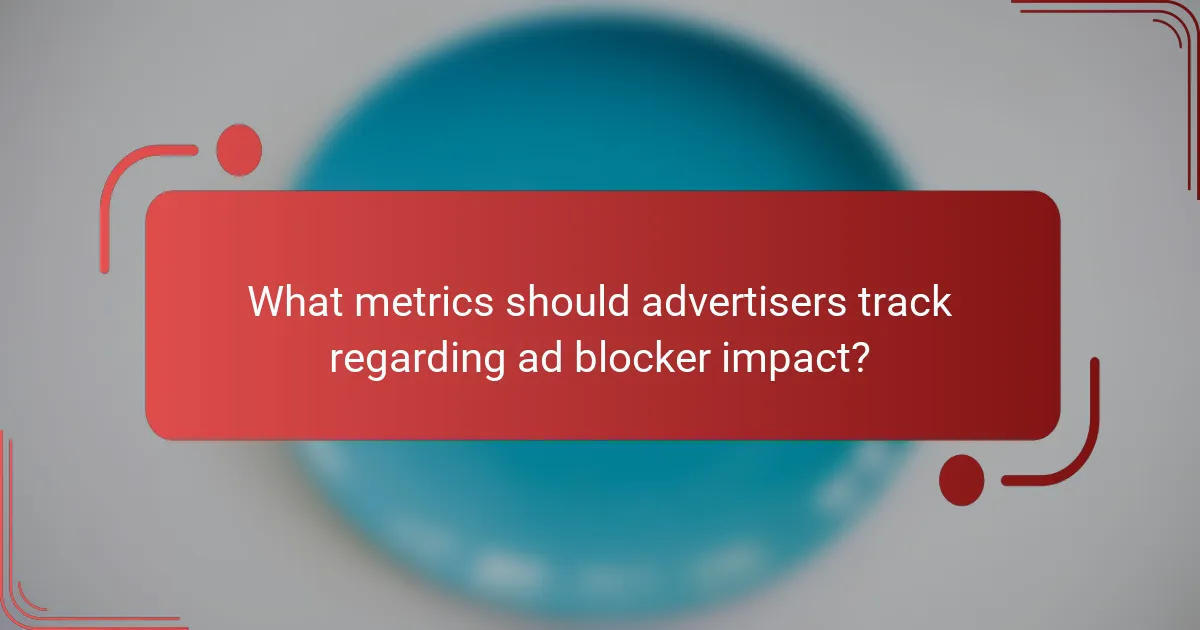 What metrics should advertisers track regarding ad blocker impact?